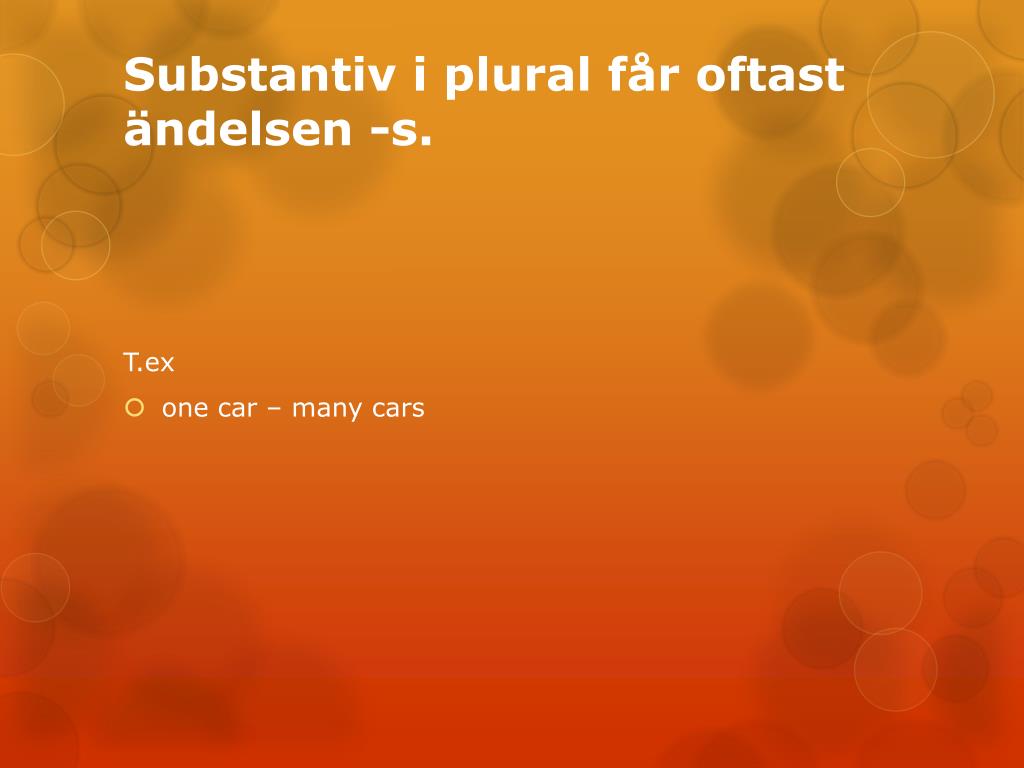 Substantiv i plural får oftast ändelsen -s.

T.ex

one car – many cars